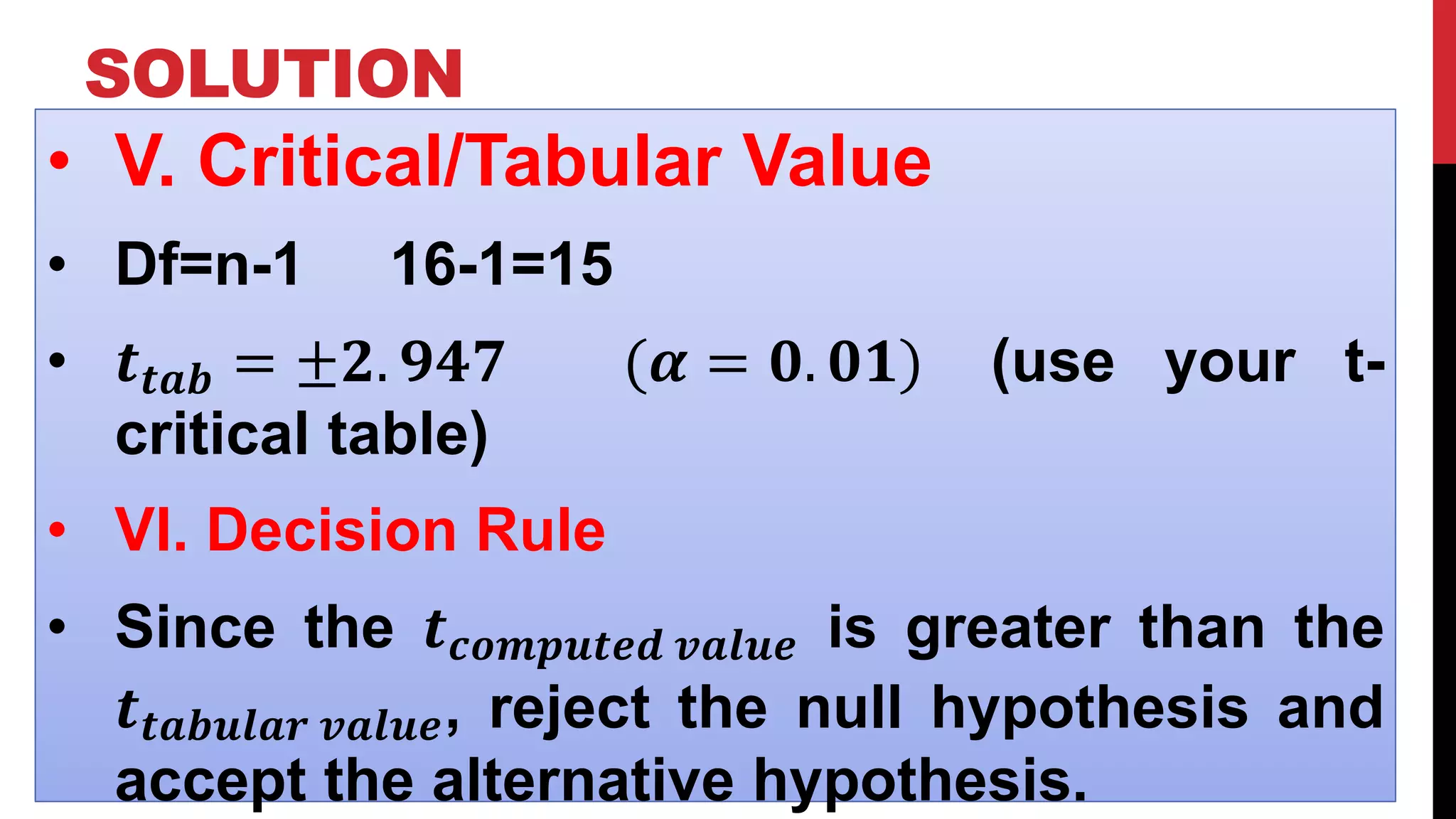 SOLUTION

• V. Critical/Tabular Value

• Df=n-1 16-1=15

• $t_{tab} = \pm 2.947$ $(\alpha = 0.01)$ (use your t-critical table)

• VI. Decision Rule

• Since the $t_{computed\ value}$ is greater than the $t_{tabular\ value}$, reject the null hypothesis and accept the alternative hypothesis.